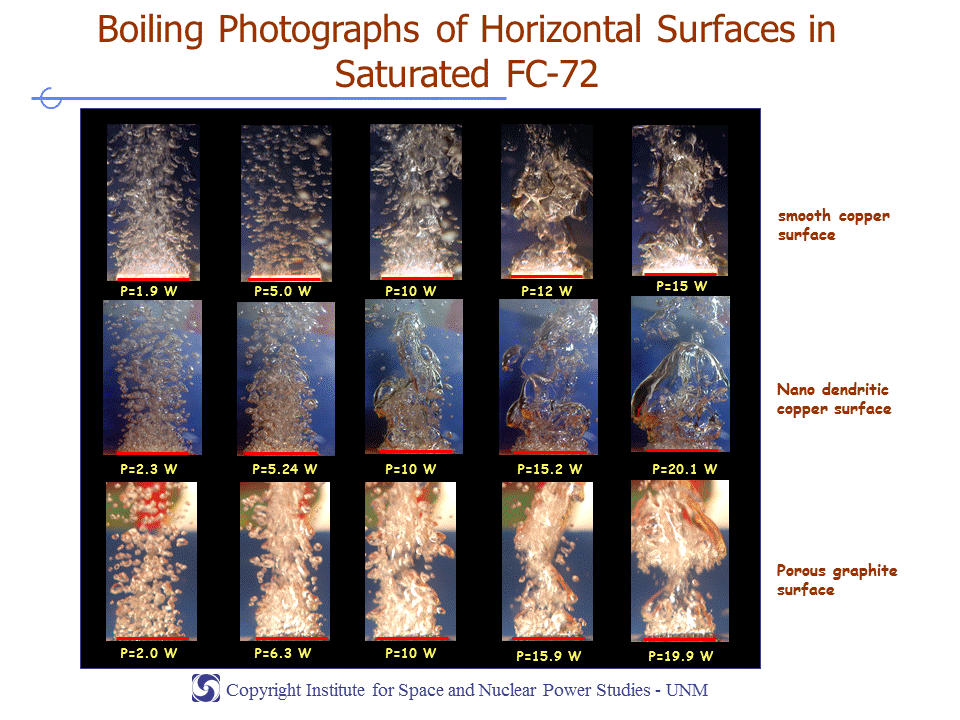 Boiling Photographs of Horizontal Surfaces in Saturated FC-72

P=1.9 W

P=5.0 W

P=10 W

P=12 W

P=15 W

smooth copper surface

P=2.3 W

P=5.24 W

P=10 W

P=15.2 W

P=20.1 W

Nano dendritic copper surface

P=2.0 W

P=6.3 W

P=10 W

P=15.9 W

P=19.9 W

Porous graphite surface

Copyright Institute for Space and Nuclear Power Studies - UNM